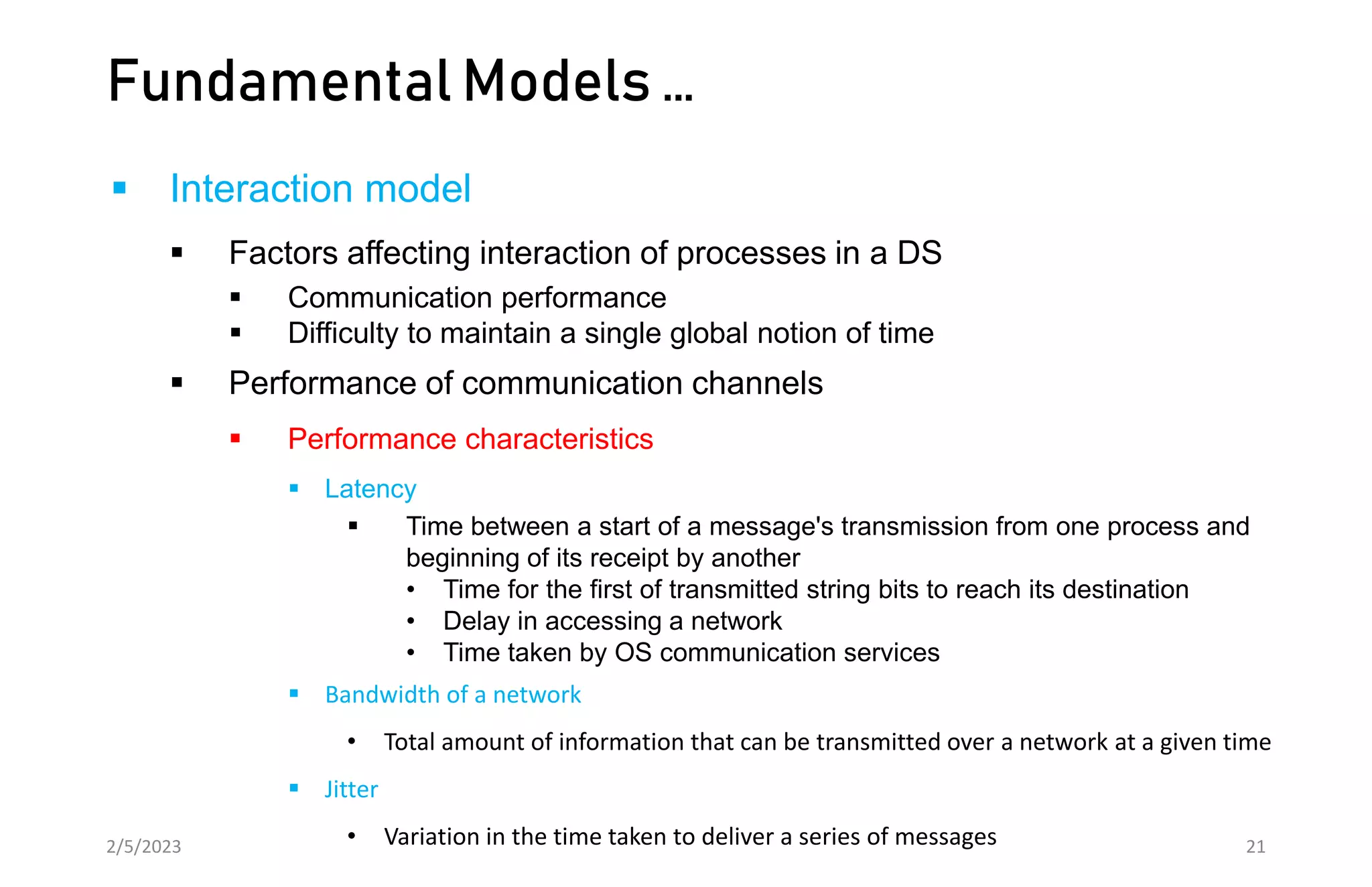 Fundamental Models …

▪ Interaction model

▪ Factors affecting interaction of processes in a DS

▪ Communication performance
▪ Difficulty to maintain a single global notion of time

▪ Performance of communication channels

▪ Performance characteristics

▪ Latency

▪ Time between a start of a message's transmission from one process and beginning of its receipt by another

• Time for the first of transmitted string bits to reach its destination
• Delay in accessing a network
• Time taken by OS communication services

▪ Bandwidth of a network

• Total amount of information that can be transmitted over a network at a given time

▪ Jitter

• Variation in the time taken to deliver a series of messages

2/5/2023

21